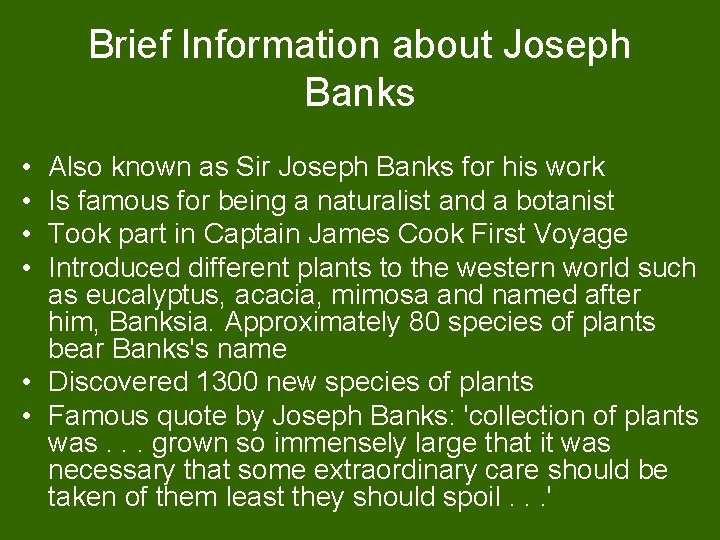 Brief Information about Joseph Banks

• Also known as Sir Joseph Banks for his work
• Is famous for being a naturalist and a botanist
• Took part in Captain James Cook First Voyage
• Introduced different plants to the western world such as eucalyptus, acacia, mimosa and named after him, Banksia. Approximately 80 species of plants bear Banks's name
• Discovered 1300 new species of plants
• Famous quote by Joseph Banks: 'collection of plants was . . . grown so immensely large that it was necessary that some extraordinary care should be taken of them least they should spoil . . .'